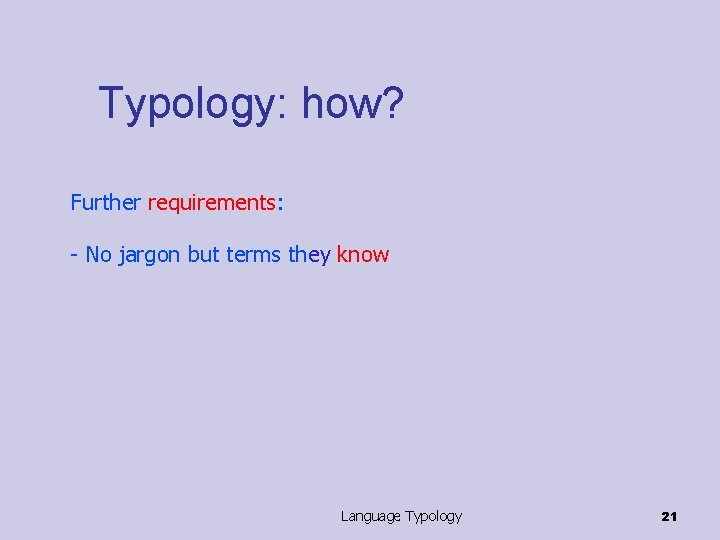 Typology: how?

Further requirements:

- No jargon but terms they know

Language Typology

21